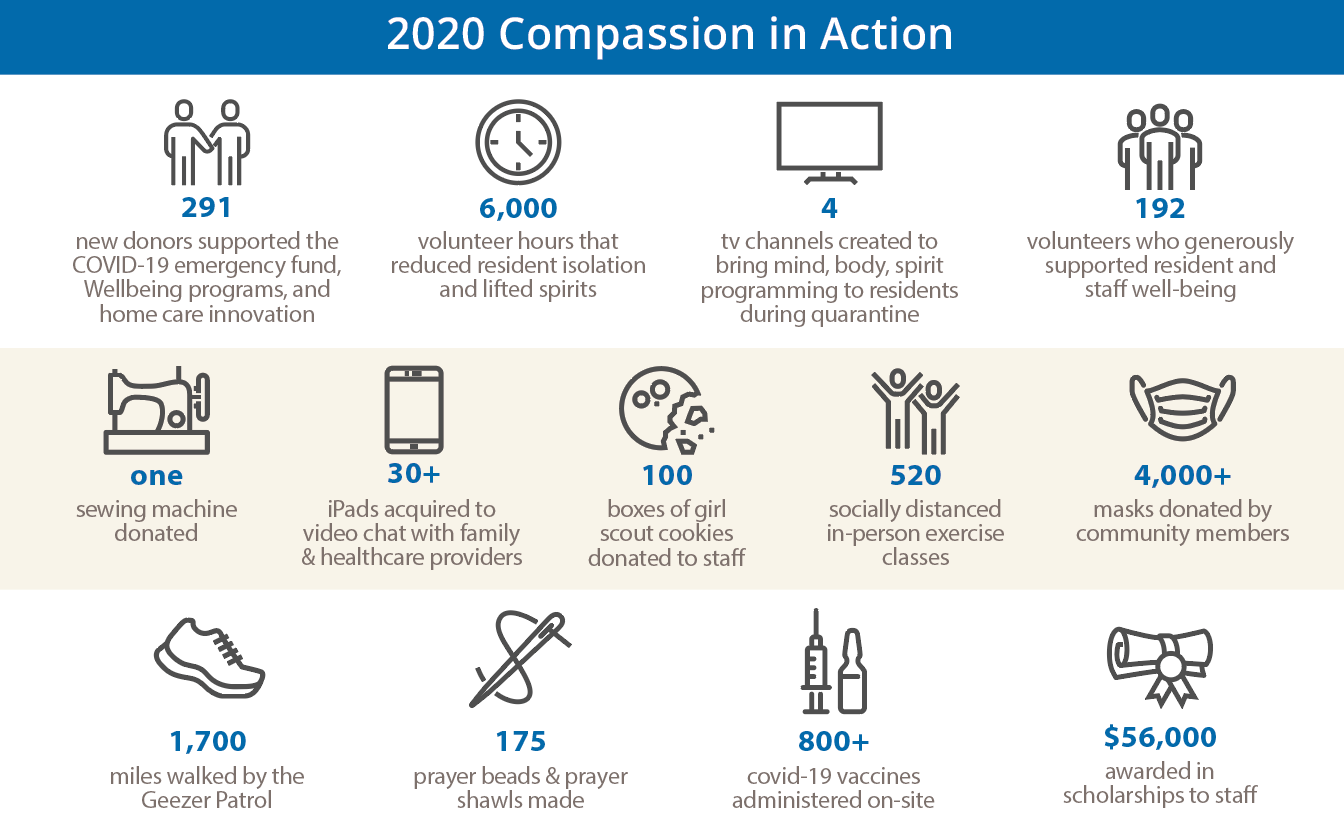 2020 Compassion in Action

291
new donors supported the COVID-19 emergency fund, Wellbeing programs, and home care innovation

6,000
volunteer hours that reduced resident isolation and lifted spirits

4
tv channels created to bring mind, body, spirit programming to residents during quarantine

192
volunteers who generously supported resident and staff well-being

one
sewing machine donated

30+
iPads acquired to video chat with family & healthcare providers

100
boxes of girl scout cookies donated to staff

520
socially distanced in-person exercise classes

4,000+
masks donated by community members

1,700
miles walked by the Geezer Patrol

175
prayer beads & prayer shawls made

800+
covid-19 vaccines administered on-site

$56,000
awarded in scholarships to staff